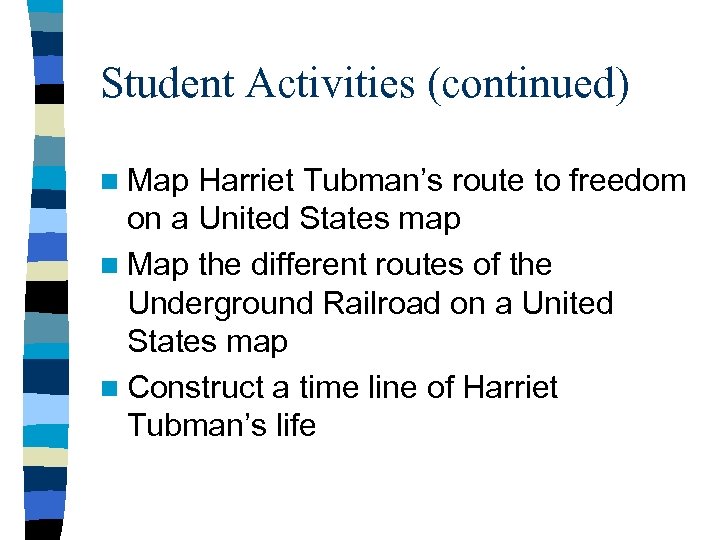 Student Activities (continued)

- Map Harriet Tubman’s route to freedom on a United States map
- Map the different routes of the Underground Railroad on a United States map
- Construct a time line of Harriet Tubman’s life